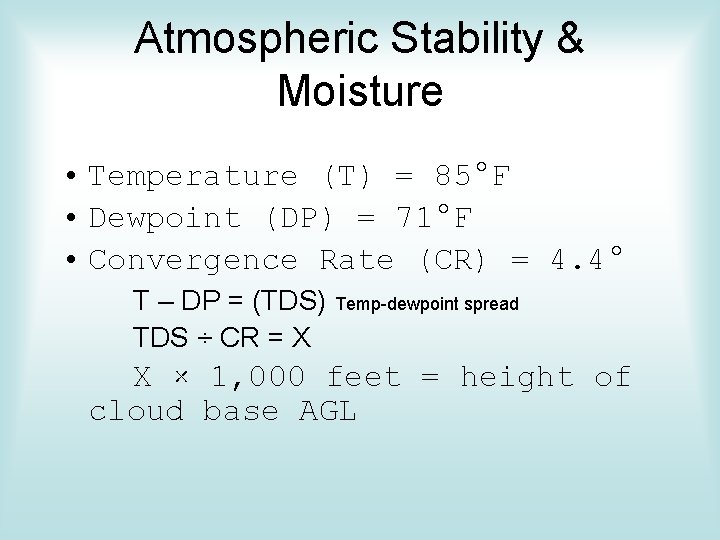 Atmospheric Stability & Moisture

• Temperature (T) = 85°F
• Dewpoint (DP) = 71°F
• Convergence Rate (CR) = 4.4°

T – DP = (TDS) Temp-dewpoint spread

TDS ÷ CR = X

X × 1,000 feet = height of cloud base AGL